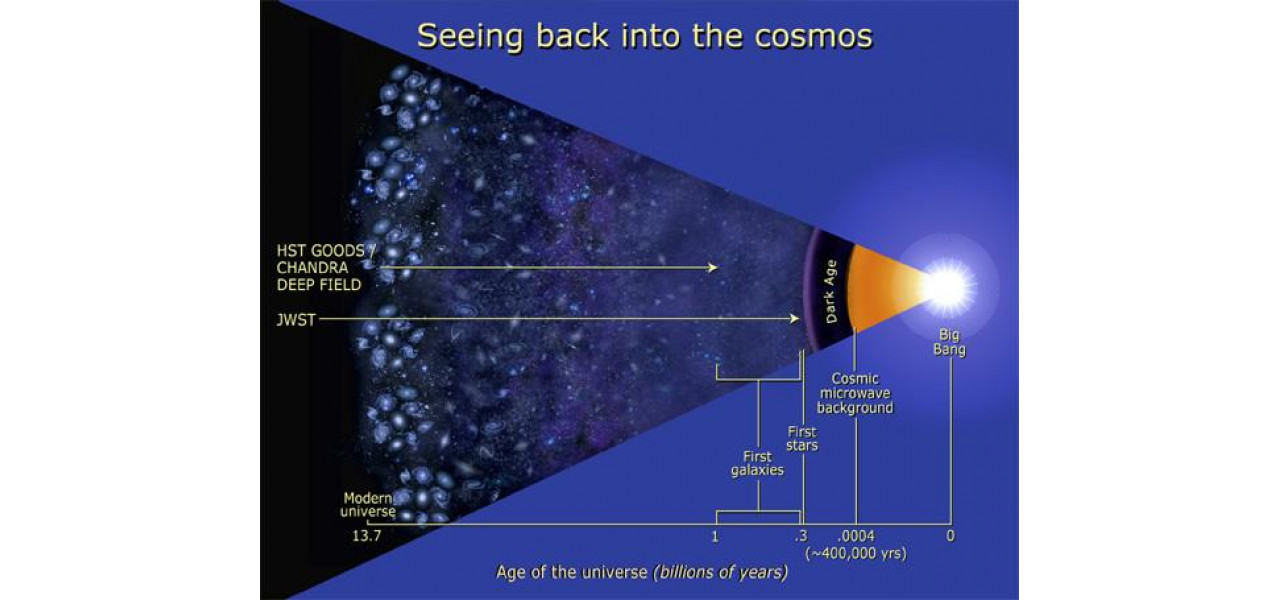 Seeing back into the cosmos

HST GOODS / CHANDRA DEEP FIELD

JWST

Dark Age

Big Bang

Cosmic microwave background

First stars

First galaxies

Modern universe

13.7

1

.3

.0004 (~400,000 yrs)

0

Age of the universe (billions of years)